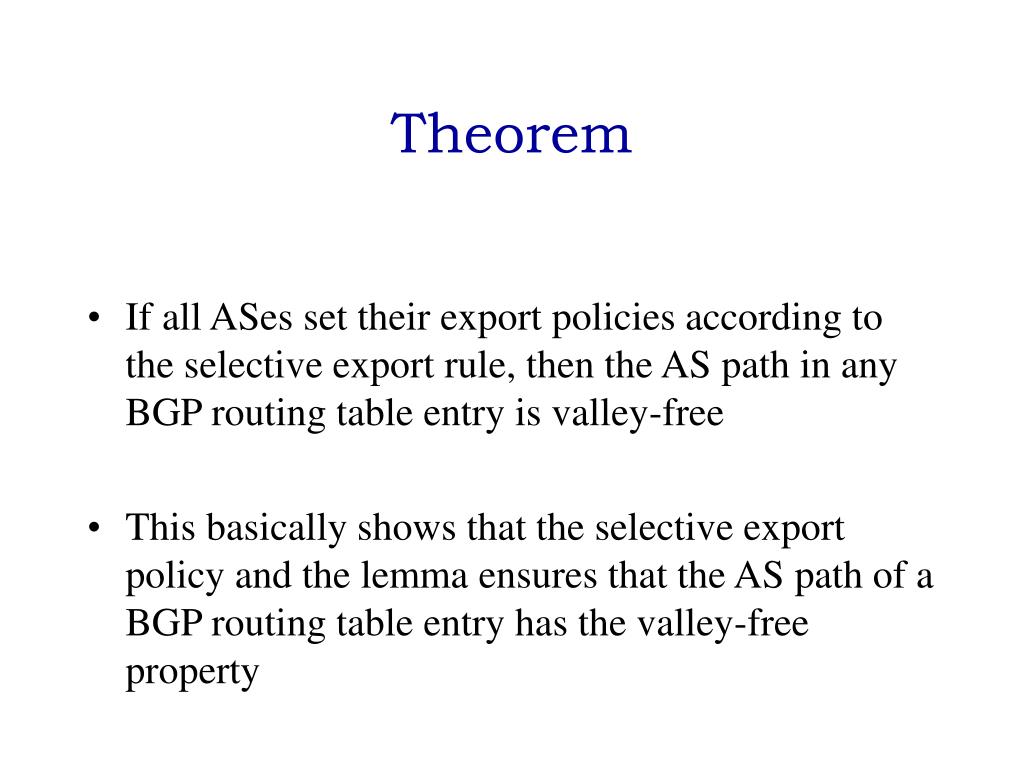 Theorem

• If all ASes set their export policies according to the selective export rule, then the AS path in any BGP routing table entry is valley-free

• This basically shows that the selective export policy and the lemma ensures that the AS path of a BGP routing table entry has the valley-free property